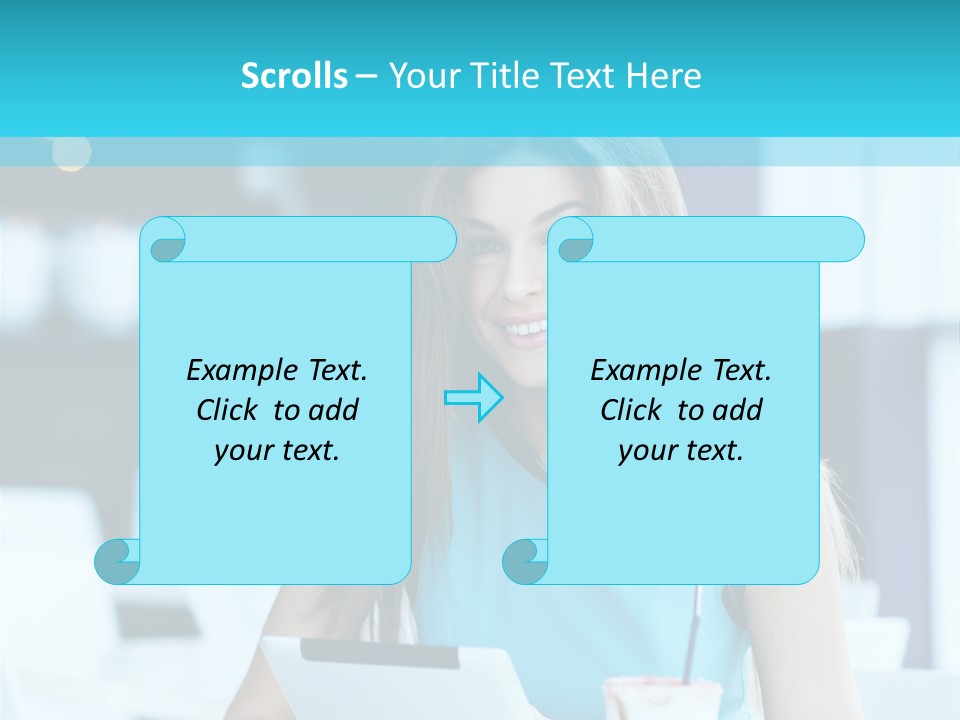 Scrolls – Your Title Text Here

Example Text. Click to add your text.

Example Text. Click to add your text.